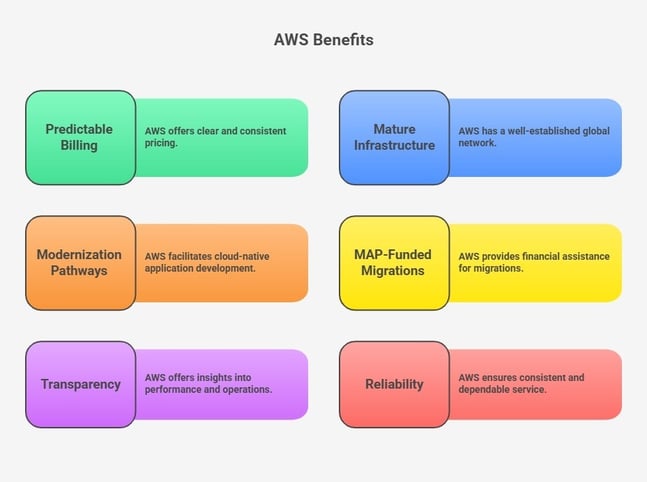 AWS Benefits

Predictable Billing

AWS offers clear and consistent pricing.

Mature Infrastructure

AWS has a well-established global network.

Modernization Pathways

AWS facilitates cloud-native application development.

MAP-Funded Migrations

AWS provides financial assistance for migrations.

Transparency

AWS offers insights into performance and operations.

Reliability

AWS ensures consistent and dependable service.